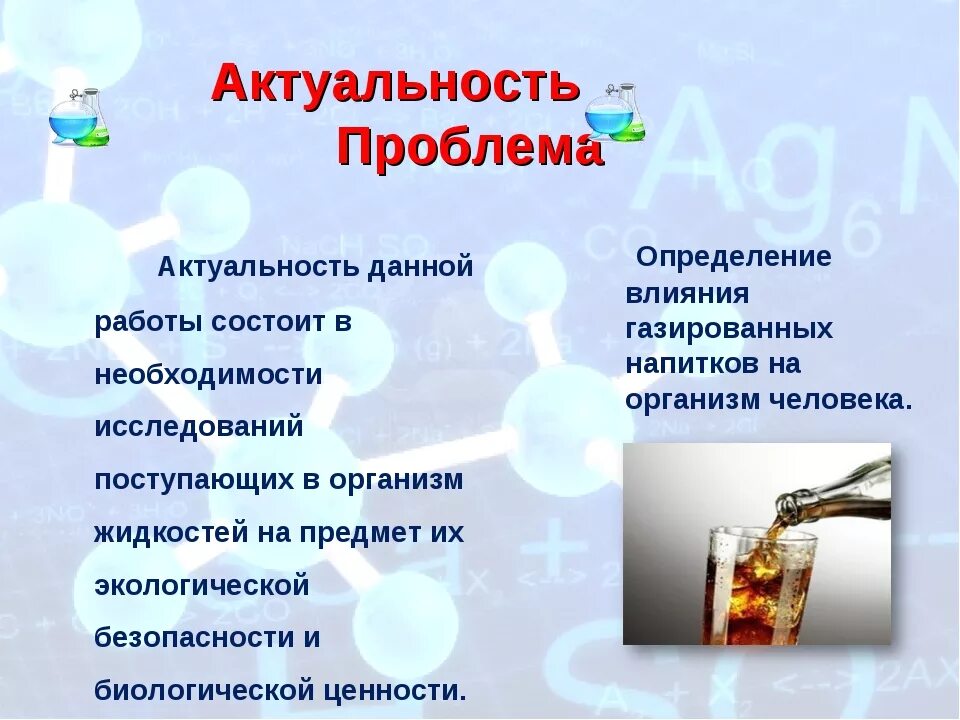 Актуальность
Проблема

Актуальность данной работы состоит в необходимости исследований поступающих в организм жидкостей на предмет их экологической безопасности и биологической ценности.

Определение влияния газированных напитков на организм человека.